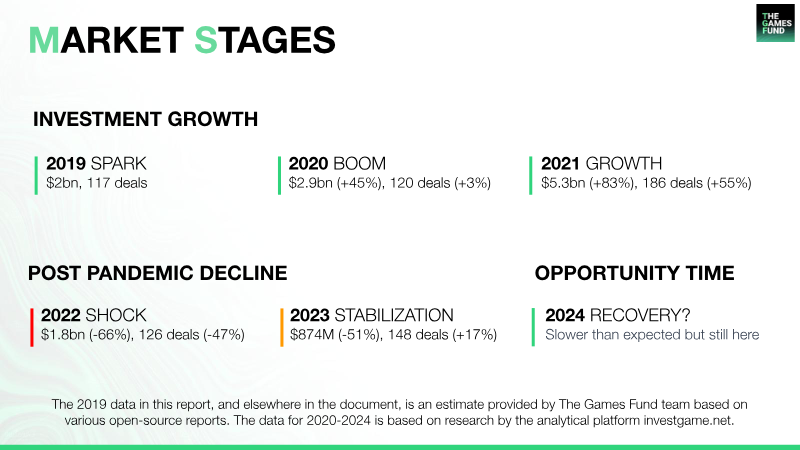 MARKET STAGES

THE GAMES FUND

INVESTMENT GROWTH

2019 SPARK
$2bn, 117 deals

2020 BOOM
$2.9bn (+45%), 120 deals (+3%)

2021 GROWTH
$5.3bn (+83%), 186 deals (+55%)

POST PANDEMIC DECLINE

2022 SHOCK
$1.8bn (-66%), 126 deals (-47%)

2023 STABILIZATION
$874M (-51%), 148 deals (+17%)

OPPORTUNITY TIME

2024 RECOVERY?
Slower than expected but still here

The 2019 data in this report, and elsewhere in the document, is an estimate provided by The Games Fund team based on various open-source reports. The data for 2020-2024 is based on research by the analytical platform investgame.net.